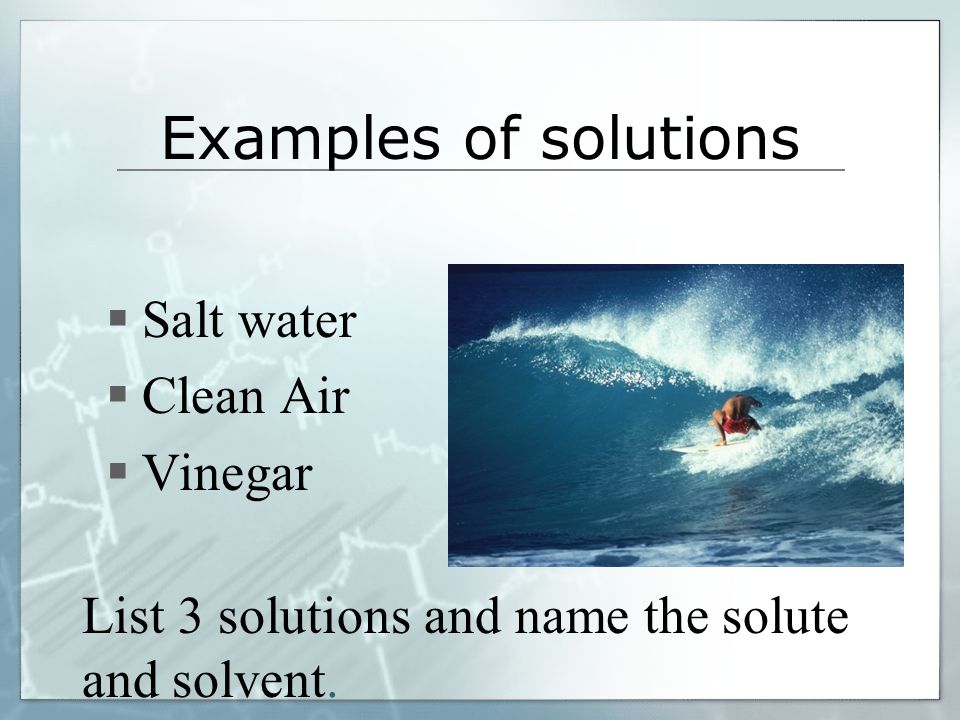 Examples of solutions

▪ Salt water
▪ Clean Air
▪ Vinegar

List 3 solutions and name the solute and solvent.